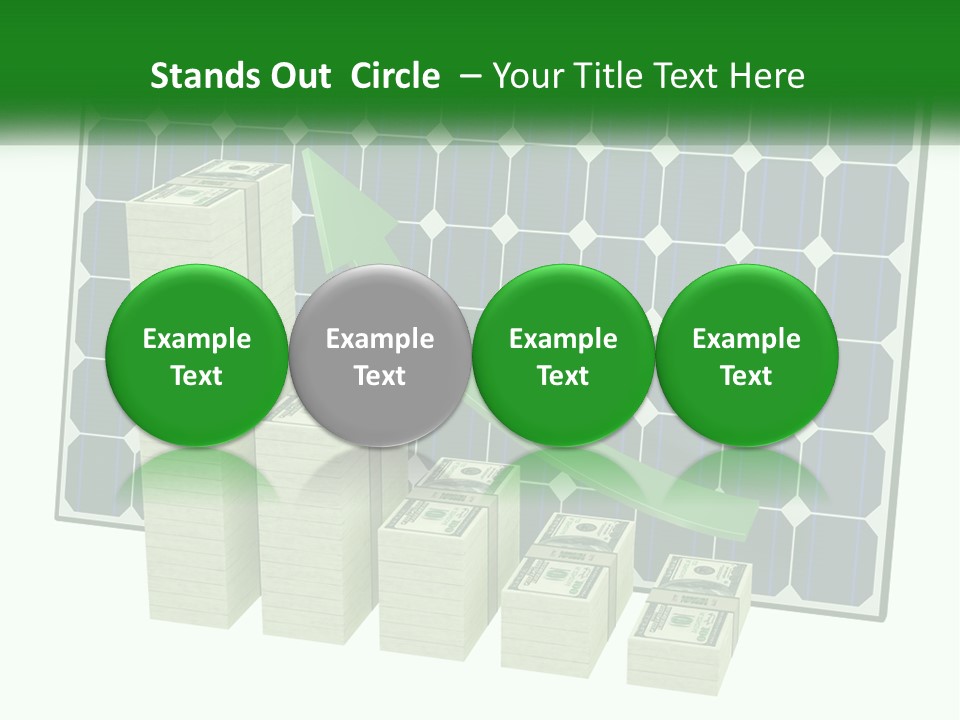 Stands Out Circle – Your Title Text Here

Example Text

Example Text

Example Text

Example Text